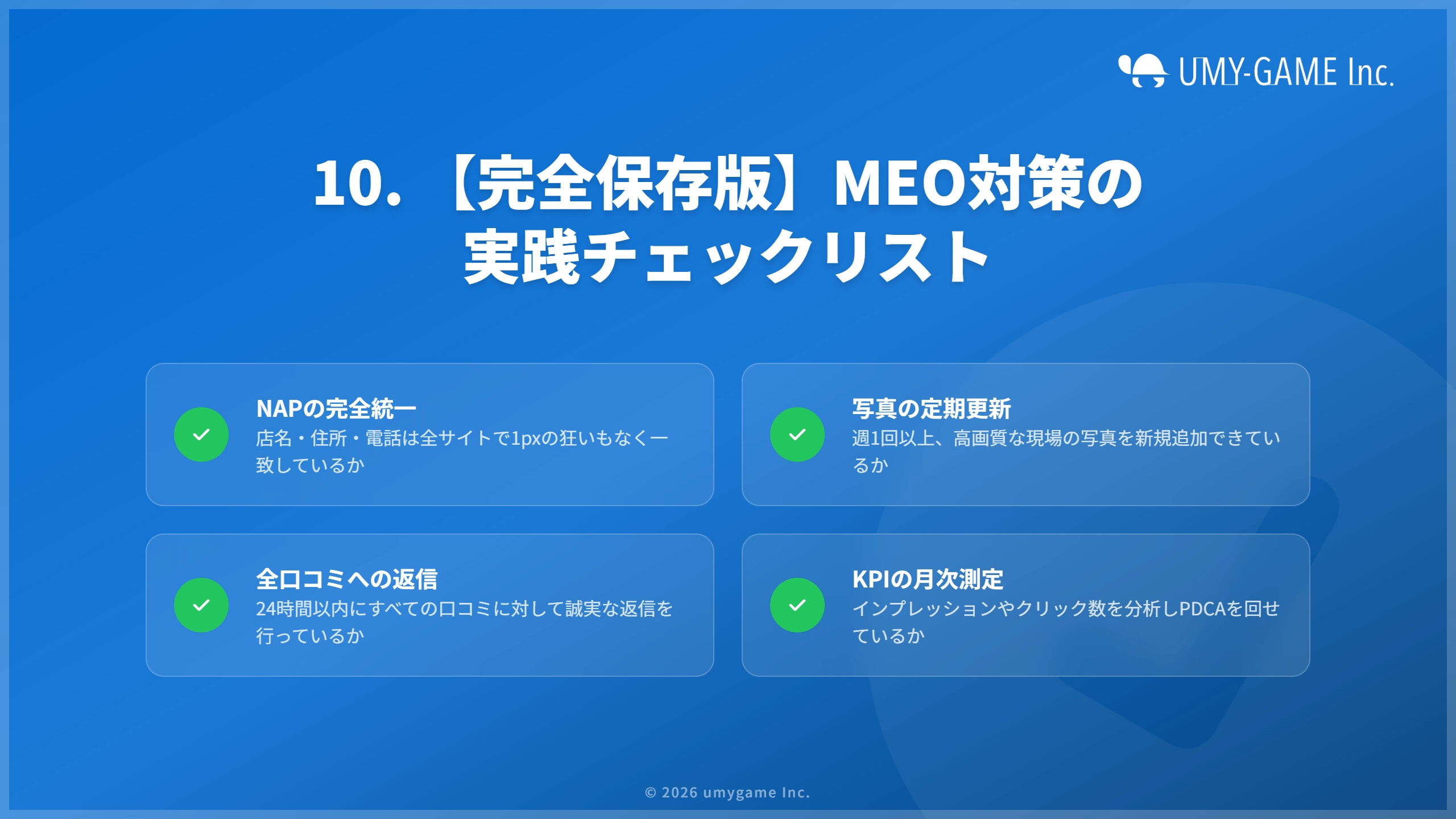 UMY-GAME Inc.

10. 【完全保存版】MEO対策の実践チェックリスト

NAPの完全統一
店名・住所・電話は全サイトで1pxの狂いもなく一致しているか

写真の定期更新
週1回以上、高画質な現場の写真を新規追加できているか

全口コミへの返信
24時間以内にすべての口コミに対して誠実な返信を行っているか

KPIの月次測定
インプレッションやクリック数を分析しPDCAを回せているか

© 2026 umygame Inc.